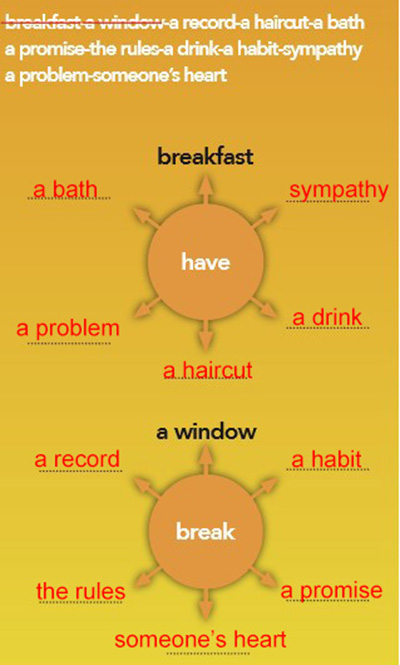 breakfast-a window-a record-a haircut-a bath
a promise-the rules-a drink-a habit-sympathy
a problem-someone's heart

breakfast
a bath
sympathy
have
a problem
a drink
a haircut

a window
a record
a habit
break
the rules
a promise
someone's heart